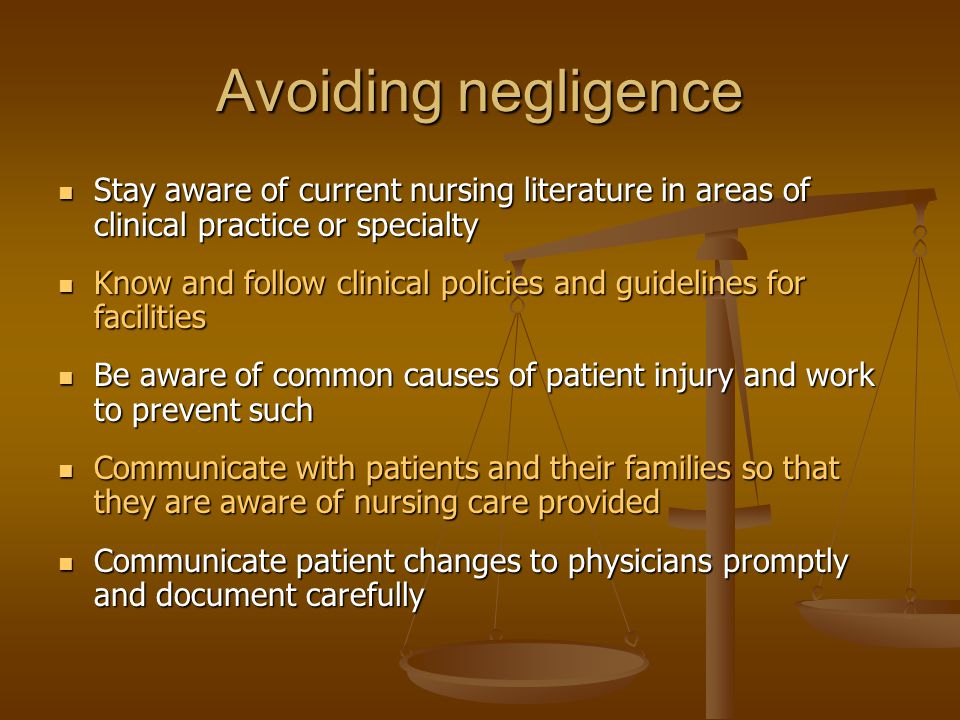 Avoiding negligence

- Stay aware of current nursing literature in areas of clinical practice or specialty
- Know and follow clinical policies and guidelines for facilities
- Be aware of common causes of patient injury and work to prevent such
- Communicate with patients and their families so that they are aware of nursing care provided
- Communicate patient changes to physicians promptly and document carefully